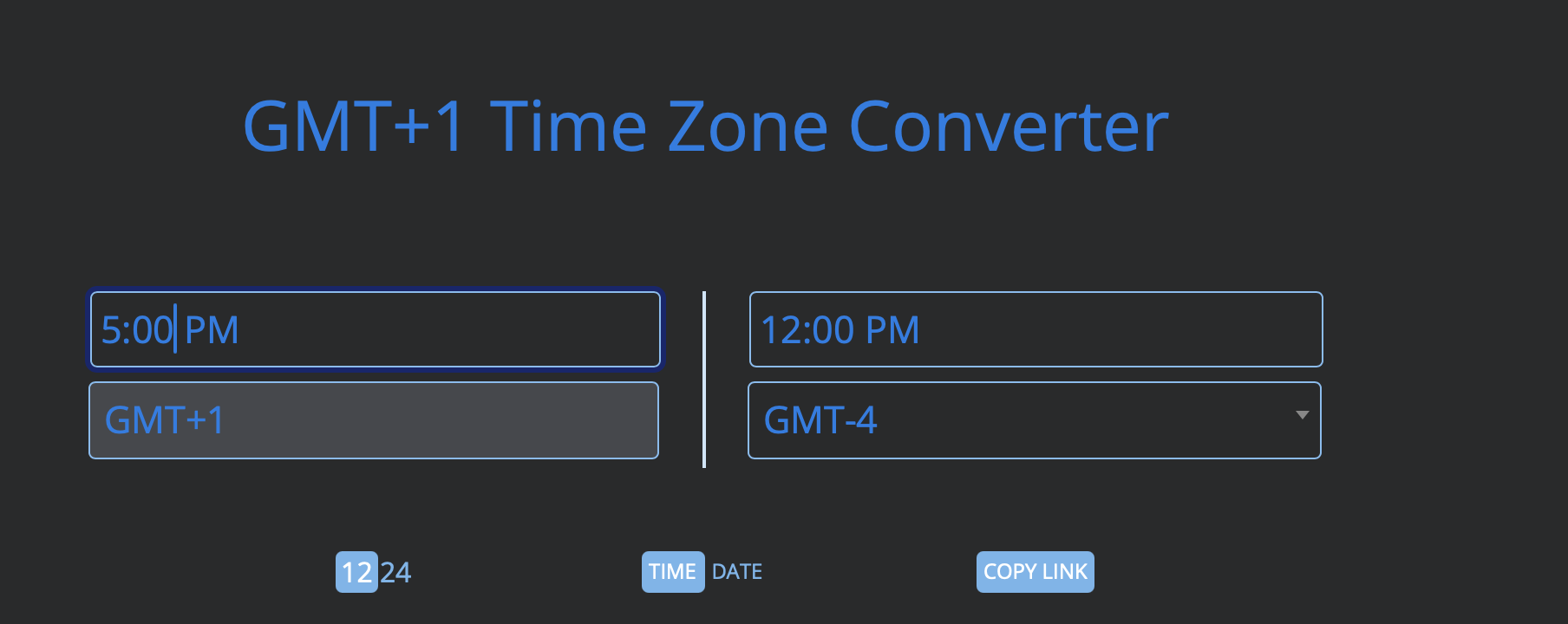 GMT+1 Time Zone Converter

5:00 PM

GMT+1

12:00 PM

GMT-4

12 24

TIME DATE

COPY LINK